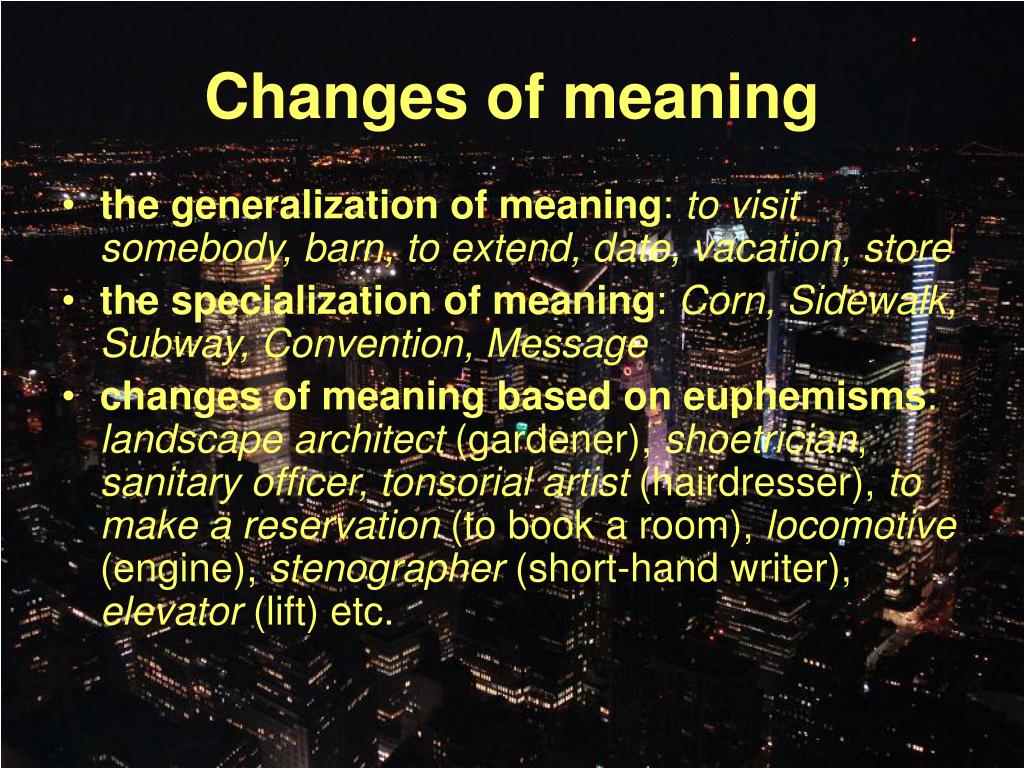 Changes of meaning

• the generalization of meaning: to visit somebody, barn, to extend, date, vacation, store
• the specialization of meaning: Corn, Sidewalk, Subway, Convention, Message
• changes of meaning based on euphemisms: landscape architect (gardener), shoetrician, sanitary officer, tonsorial artist (hairdresser), to make a reservation (to book a room), locomotive (engine), stenographer (short-hand writer), elevator (lift) etc.